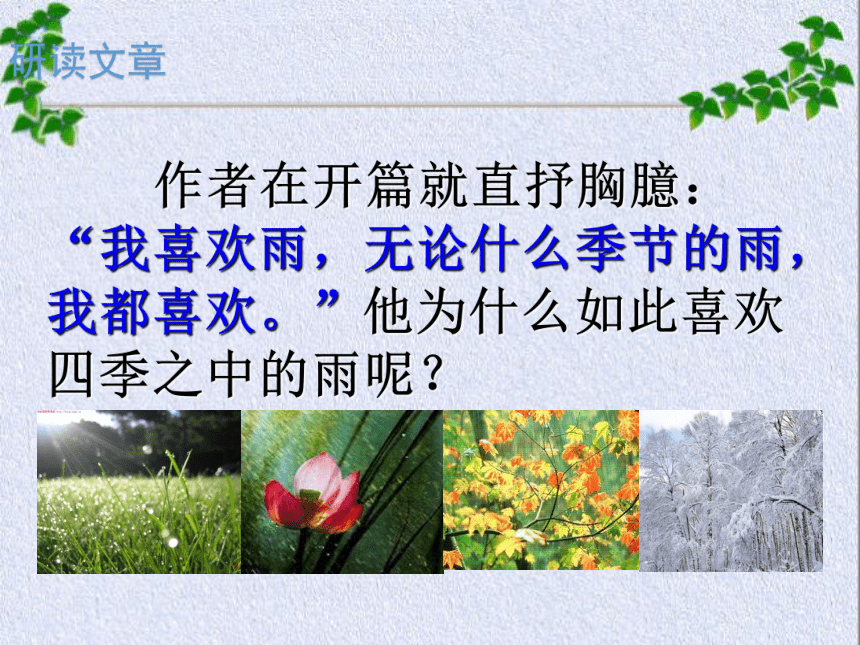 研读文章

作者在开篇就直抒胸臆：“我喜欢雨，无论什么季节的雨，我都喜欢。”他为什么如此喜欢四季之中的雨呢？